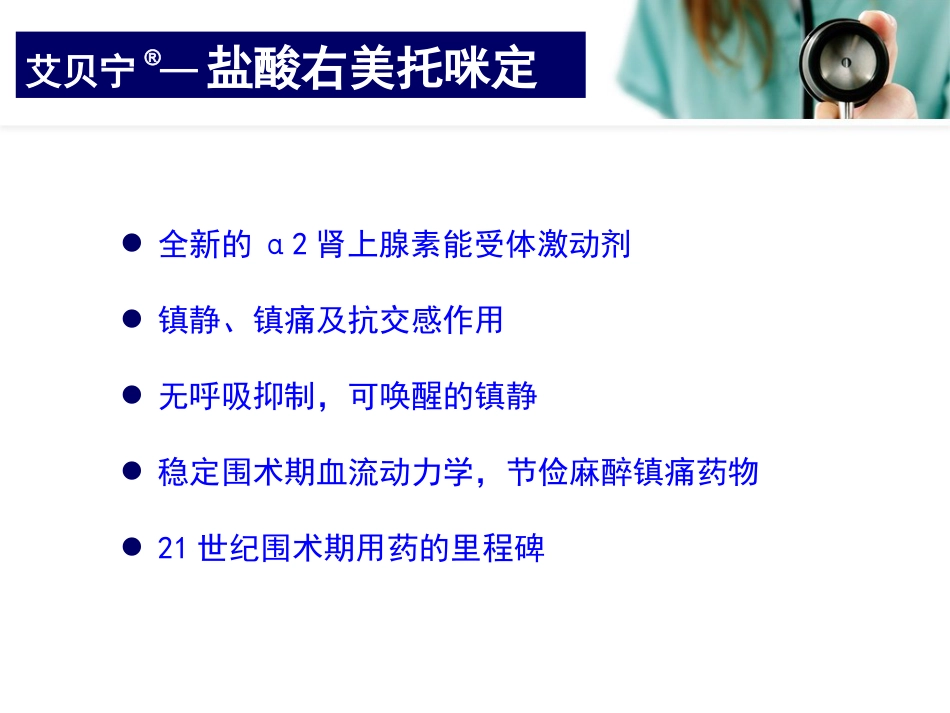 艾贝宁®— 盐酸右美托咪定

● 全新的 α2 肾上腺素能受体激动剂

● 镇静、镇痛及抗交感作用

● 无呼吸抑制，可唤醒的镇静

● 稳定围术期血流动力学，节俭麻醉镇痛药物

● 21 世纪围术期用药的里程碑